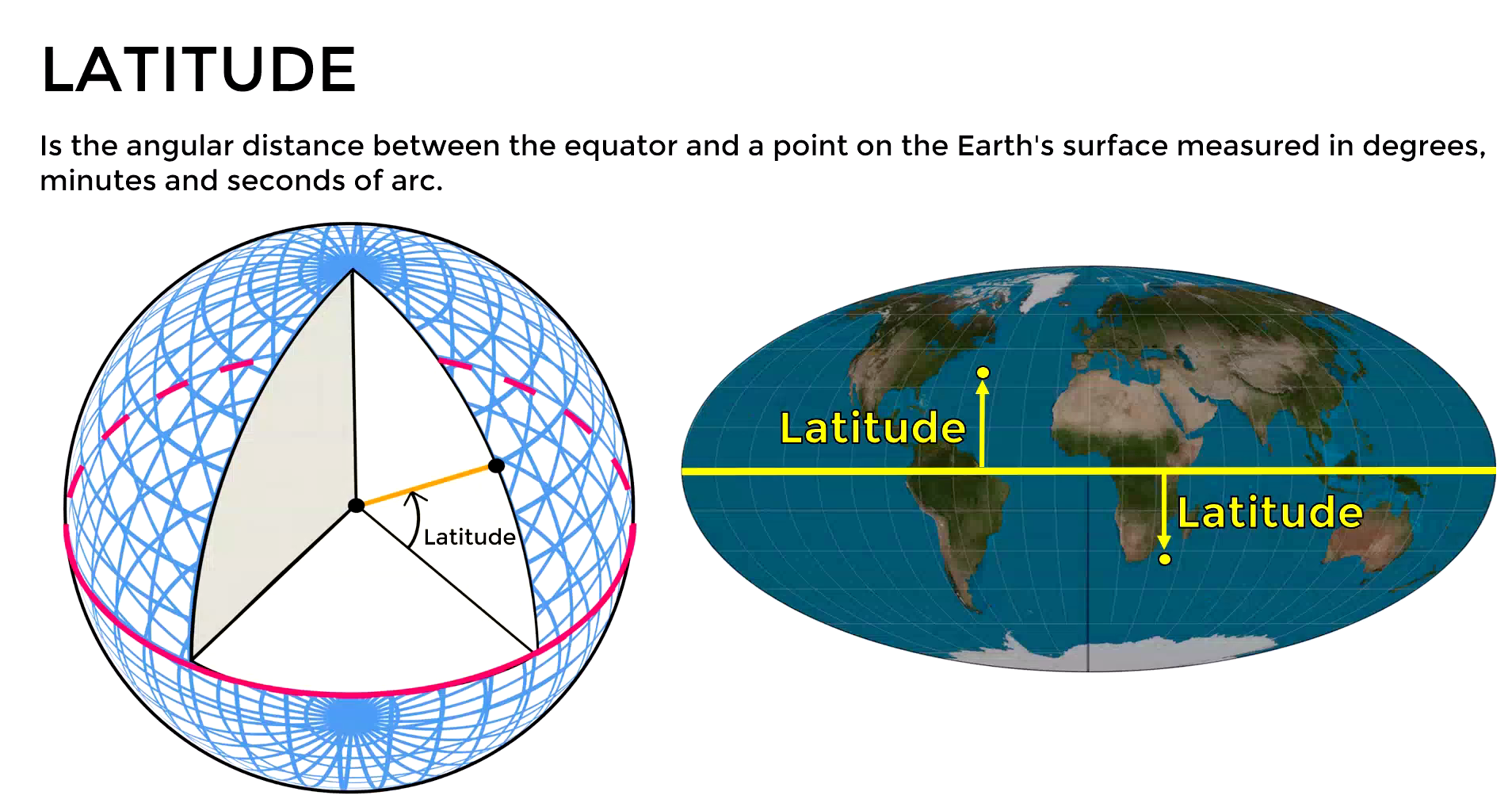 LATITUDE

Is the angular distance between the equator and a point on the Earth's surface measured in degrees, minutes and seconds of arc.

Latitude

Latitude

Latitude